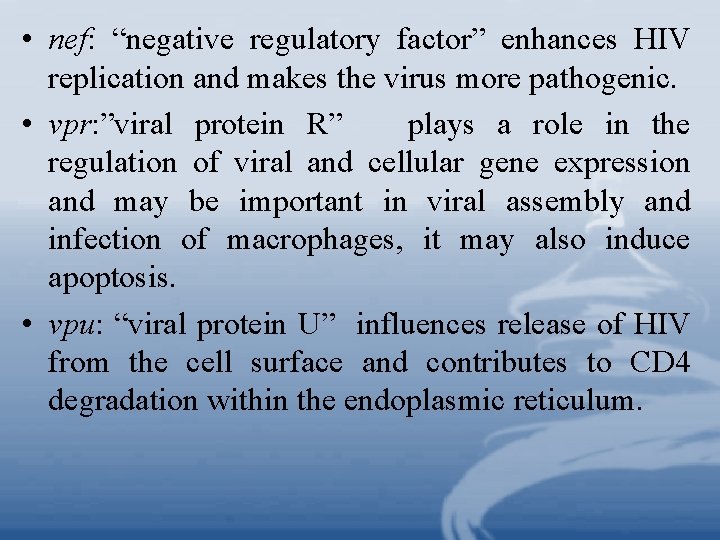 • nef: “negative regulatory factor” enhances HIV replication and makes the virus more pathogenic.

• vpr:”viral protein R” plays a role in the regulation of viral and cellular gene expression and may be important in viral assembly and infection of macrophages, it may also induce apoptosis.

• vpu: “viral protein U” influences release of HIV from the cell surface and contributes to CD4 degradation within the endoplasmic reticulum.